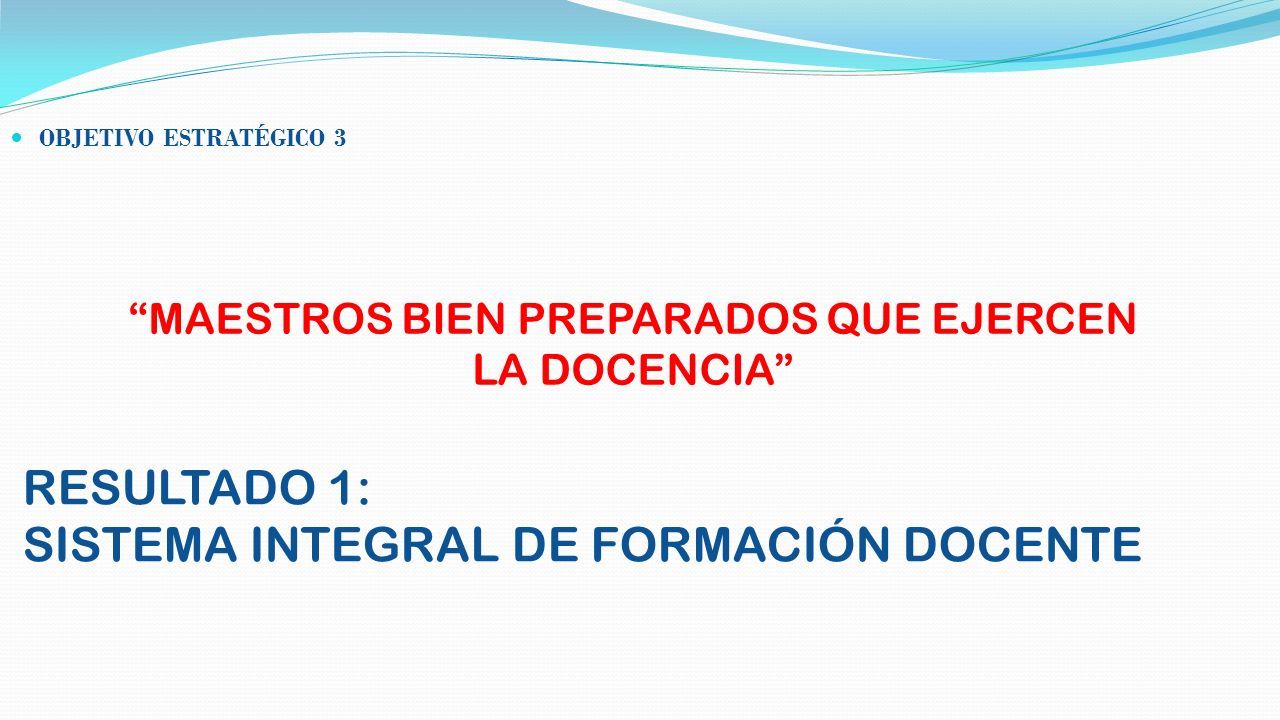 OBJETIVO ESTRATÉGICO 3

“MAESTROS BIEN PREPARADOS QUE EJERCEN LA DOCENCIA”

RESULTADO 1:
SISTEMA INTEGRAL DE FORMACIÓN DOCENTE